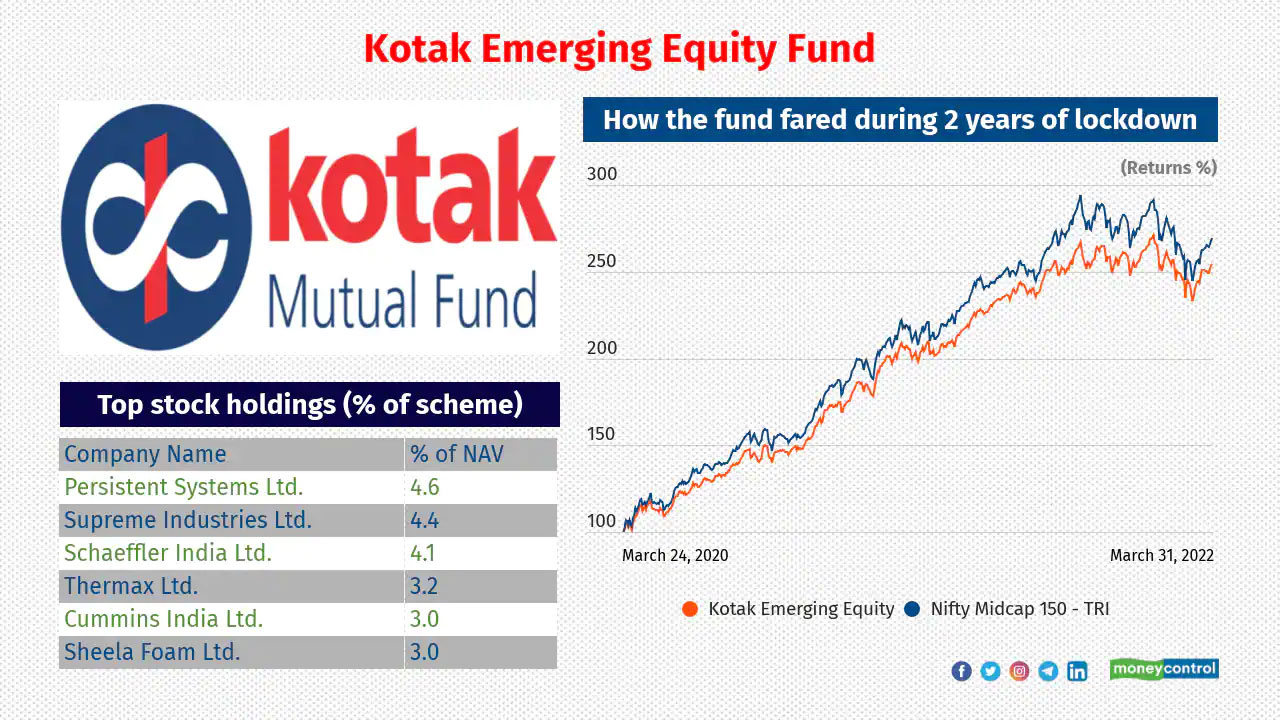 Kotak Emerging Equity Fund

kotak
Mutual Fund

Top stock holdings (% of scheme)

| Company Name | % of NAV |
|---|---|
| Persistent Systems Ltd. | 4.6 |
| Supreme Industries Ltd. | 4.4 |
| Schaeffler India Ltd. | 4.1 |
| Thermax Ltd. | 3.2 |
| Cummins India Ltd. | 3.0 |
| Sheela Foam Ltd. | 3.0 |

How the fund fared during 2 years of lockdown

(Returns %)

300
250
200
150
100

March 24, 2020
March 31, 2022

Kotak Emerging Equity
Nifty Midcap 150 - TRI

moneycontrol